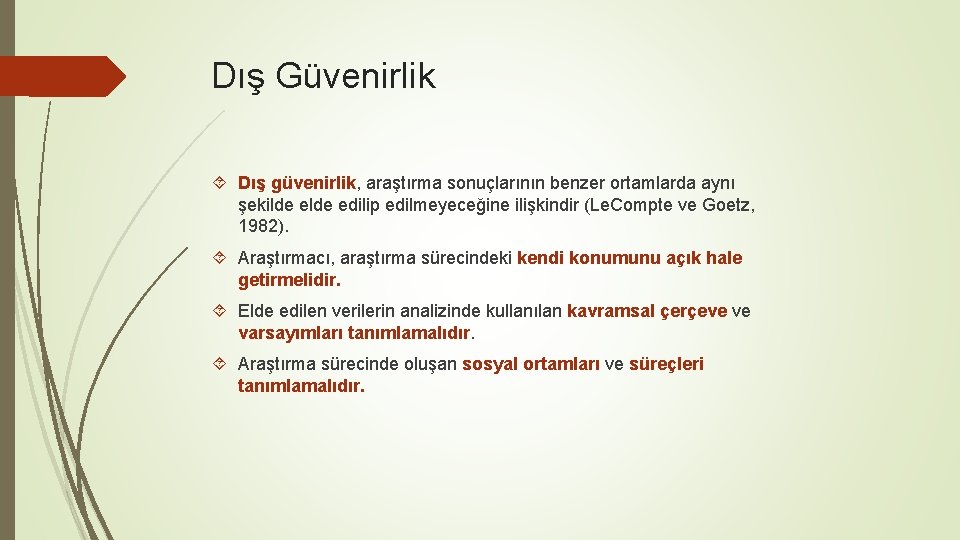 Dış Güvenirlik

Dış güvenirlik, araştırma sonuçlarının benzer ortamlarda aynı şekilde elde edilip edilmeyeceğine ilişkindir (Le.Compte ve Goetz, 1982).

Araştırmacı, araştırma sürecindeki kendi konumunu açık hale getirmelidir.

Elde edilen verilerin analizinde kullanılan kavramsal çerçeve ve varsayımları tanımlamalıdır.

Araştırma sürecinde oluşan sosyal ortamları ve süreçleri tanımlamalıdır.